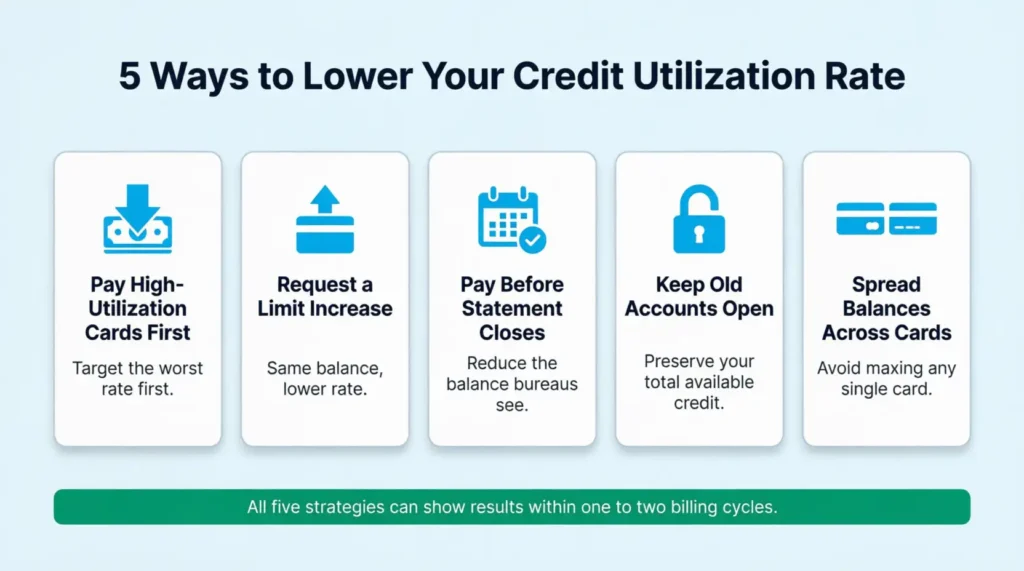 5 Ways to Lower Your Credit Utilization Rate

Pay High-Utilization Cards First

Target the worst rate first.

Request a Limit Increase

Same balance, lower rate.

Pay Before Statement Closes

Reduce the balance bureaus see.

Keep Old Accounts Open

Preserve your total available credit.

Spread Balances Across Cards

Avoid maxing any single card.

All five strategies can show results within one to two billing cycles.